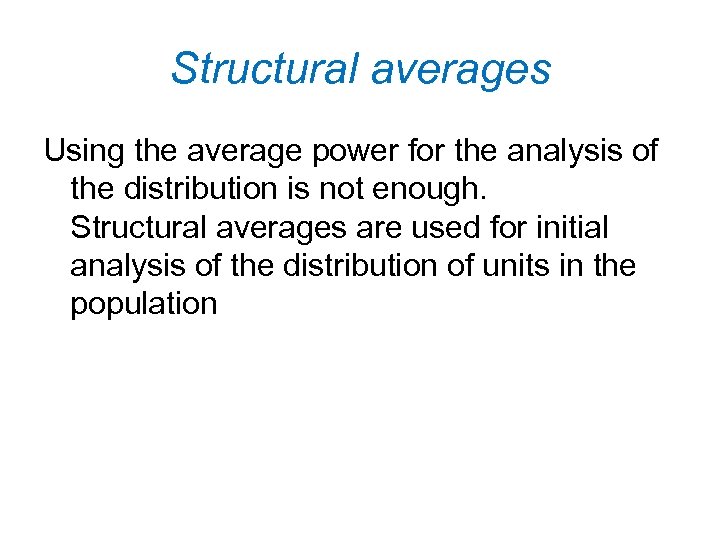 Structural averages

Using the average power for the analysis of the distribution is not enough. Structural averages are used for initial analysis of the distribution of units in the population